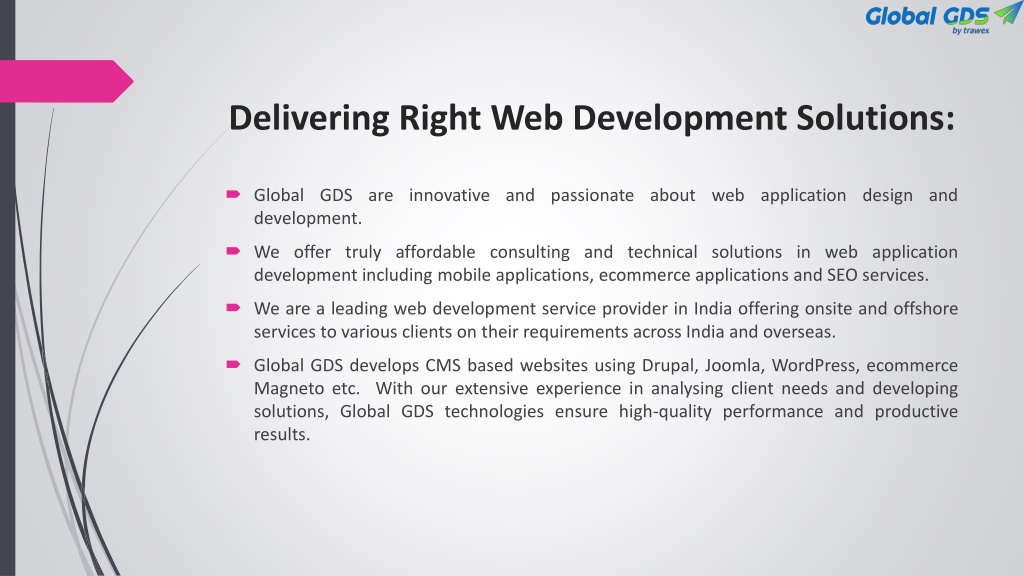 Global GDS
by trawex

Delivering Right Web Development Solutions:

Global GDS are innovative and passionate about web application design and development.

We offer truly affordable consulting and technical solutions in web application development including mobile applications, ecommerce applications and SEO services.

We are a leading web development service provider in India offering onsite and offshore services to various clients on their requirements across India and overseas.

Global GDS develops CMS based websites using Drupal, Joomla, WordPress, ecommerce Magneto etc. With our extensive experience in analysing client needs and developing solutions, Global GDS technologies ensure high-quality performance and productive results.